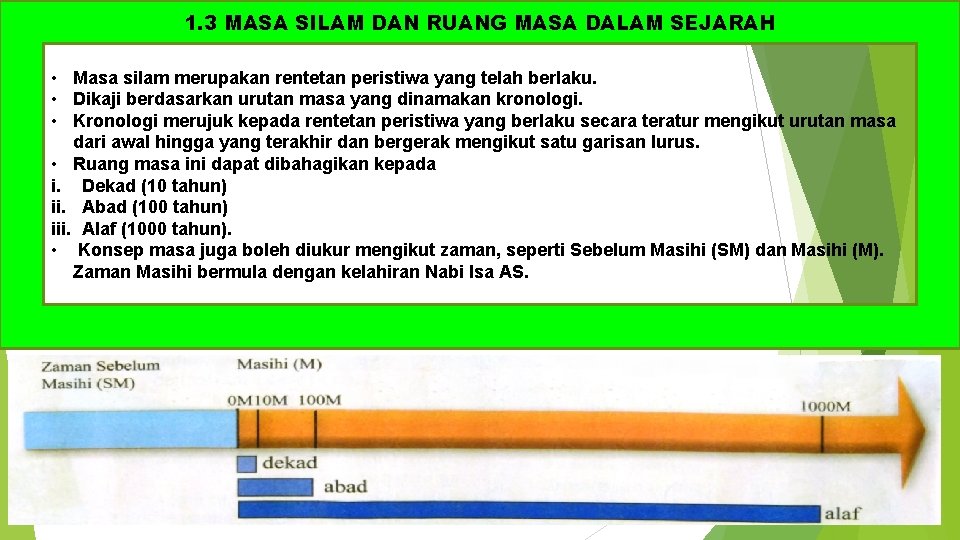 1.3 MASA SILAM DAN RUANG MASA DALAM SEJARAH

• Masa silam merupakan rentetan peristiwa yang telah berlaku.
• Dikaji berdasarkan urutan masa yang dinamakan kronologi.
• Kronologi merujuk kepada rentetan peristiwa yang berlaku secara teratur mengikut urutan masa dari awal hingga yang terakhir dan bergerak mengikut satu garisan lurus.
• Ruang masa ini dapat dibahagikan kepada
i. Dekad (10 tahun)
ii. Abad (100 tahun)
iii. Alaf (1000 tahun).
• Konsep masa juga boleh diukur mengikut zaman, seperti Sebelum Masihi (SM) dan Masihi (M). Zaman Masihi bermula dengan kelahiran Nabi Isa AS.

Zaman Sebelum Masihi (SM)
Masihi (M)
0M 10M 100M
1000M
dekad
abad
alaf